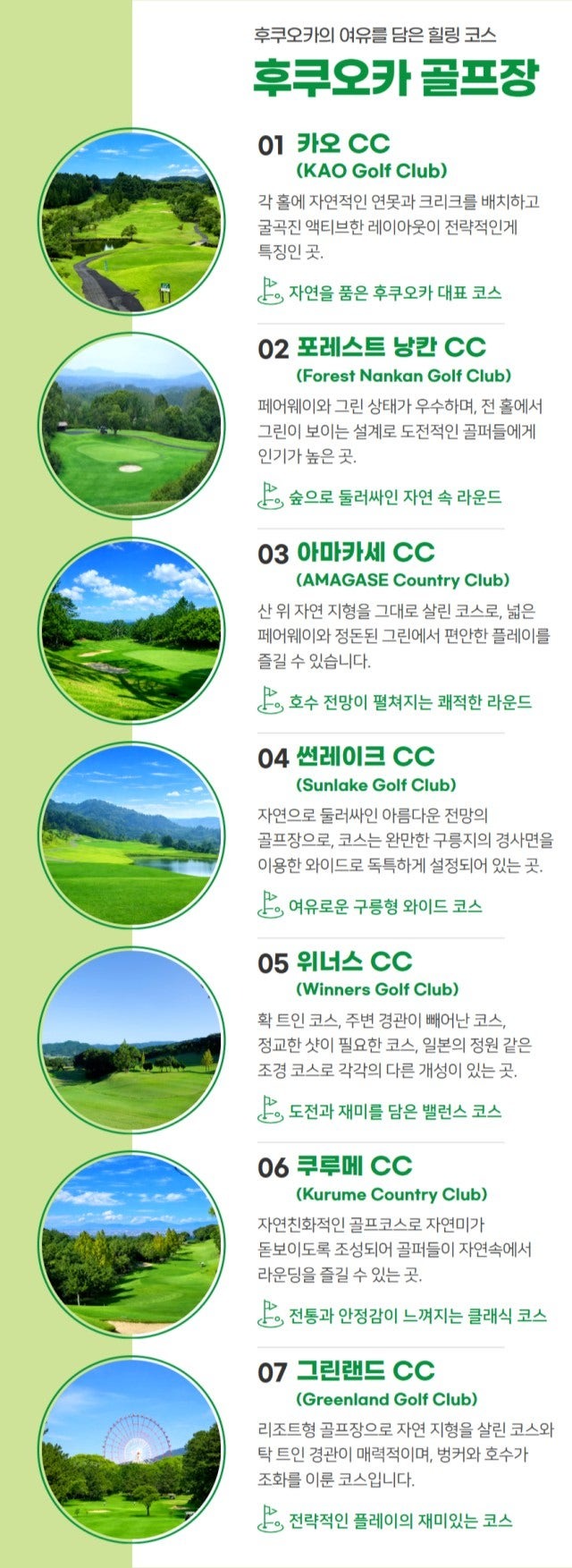 후쿠오카의 여유를 담은 힐링 코스
후쿠오카 골프장

01 카오 CC
(KAO Golf Club)
각 홀에 자연적인 연못과 크리크를 배치하고 굴곡진 액티브한 레이아웃이 전략적인게 특징인 곳.

자연을 품은 후쿠오카 대표 코스

02 포레스트 낭칸 CC
(Forest Nankan Golf Club)
페어웨이와 그린 상태가 우수하며, 전 홀에서 그린이 보이는 설계로 도전적인 골퍼들에게 인기가 높은 곳.

숲으로 둘러싸인 자연 속 라운드

03 아마카세 CC
(AMAGASE Country Club)
산 위 자연 지형을 그대로 살린 코스로, 넓은 페어웨이와 정돈된 그린에서 편안한 플레이를 즐길 수 있습니다.

호수 전망이 펼쳐지는 쾌적한 라운드

04 썬레이크 CC
(Sunlake Golf Club)
자연으로 둘러싸인 아름다운 전망의 골프장으로, 코스는 완만한 구릉지의 경사면을 이용한 와이드로 독특하게 설정되어 있는 곳.

여유로운 구릉형 와이드 코스

05 위너스 CC
(Winners Golf Club)
확 트인 코스, 주변 경관이 빼어난 코스, 정교한 샷이 필요한 코스, 일본의 정원 같은 조경 코스로 각각의 다른 개성이 있는 곳.

도전과 재미를 담은 밸런스 코스

06 쿠루메 CC
(Kurume Country Club)
자연친화적인 골프코스로 자연미가 돋보이도록 조성되어 골퍼들이 자연속에서 라운딩을 즐길 수 있는 곳.

전통과 안정감이 느껴지는 클래식 코스

07 그린랜드 CC
(Greenland Golf Club)
리조트형 골프장으로 자연 지형을 살린 코스와 탁 트인 경관이 매력적이며, 벙커와 호수가 조화를 이룬 코스입니다.

전략적인 플레이의 재미있는 코스